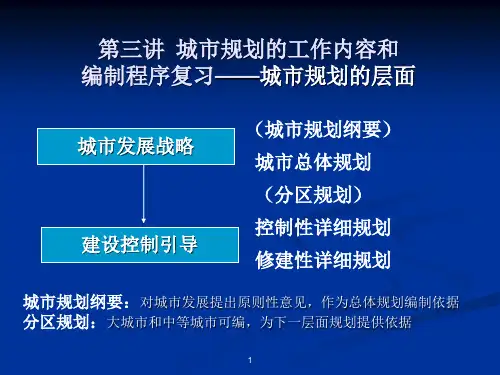 第三讲 城市规划的工作内容和编制程序复习——城市规划的层面

城市发展战略

建设控制引导

（城市规划纲要）
城市总体规划
（分区规划）
控制性详细规划
修建性详细规划

城市规划纲要：对城市发展提出原则性意见，作为总体规划编制依据
分区规划：大城市和中等城市可编，为下一层面规划提供依据

1